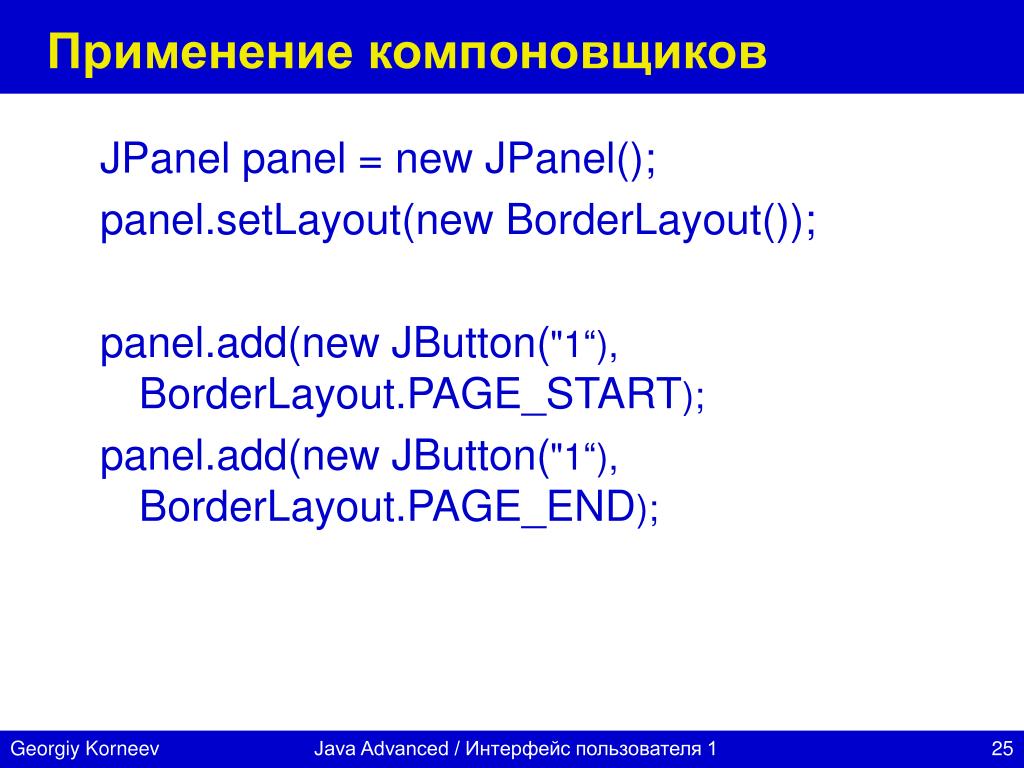 Применение компоновщиков

JPanel panel = new JPanel();

panel.setLayout(new BorderLayout());

panel.add(new JButton("1“), BorderLayout.PAGE_START);

panel.add(new JButton("1“), BorderLayout.PAGE_END);

Georgiy Korneev

Java Advanced / Интерфейс пользователя 1

25